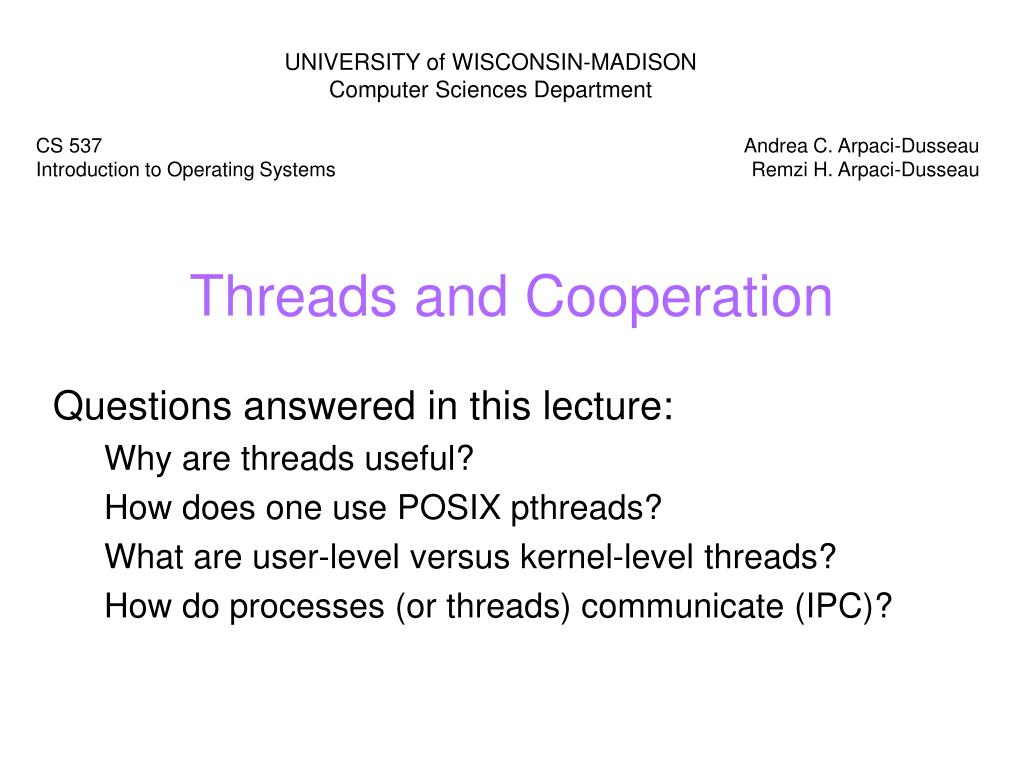 UNIVERSITY of WISCONSIN-MADISON
Computer Sciences Department

CS 537
Introduction to Operating Systems

Andrea C. Arpaci-Dusseau
Remzi H. Arpaci-Dusseau

Threads and Cooperation

Questions answered in this lecture:

Why are threads useful?

How does one use POSIX pthreads?

What are user-level versus kernel-level threads?

How do processes (or threads) communicate (IPC)?